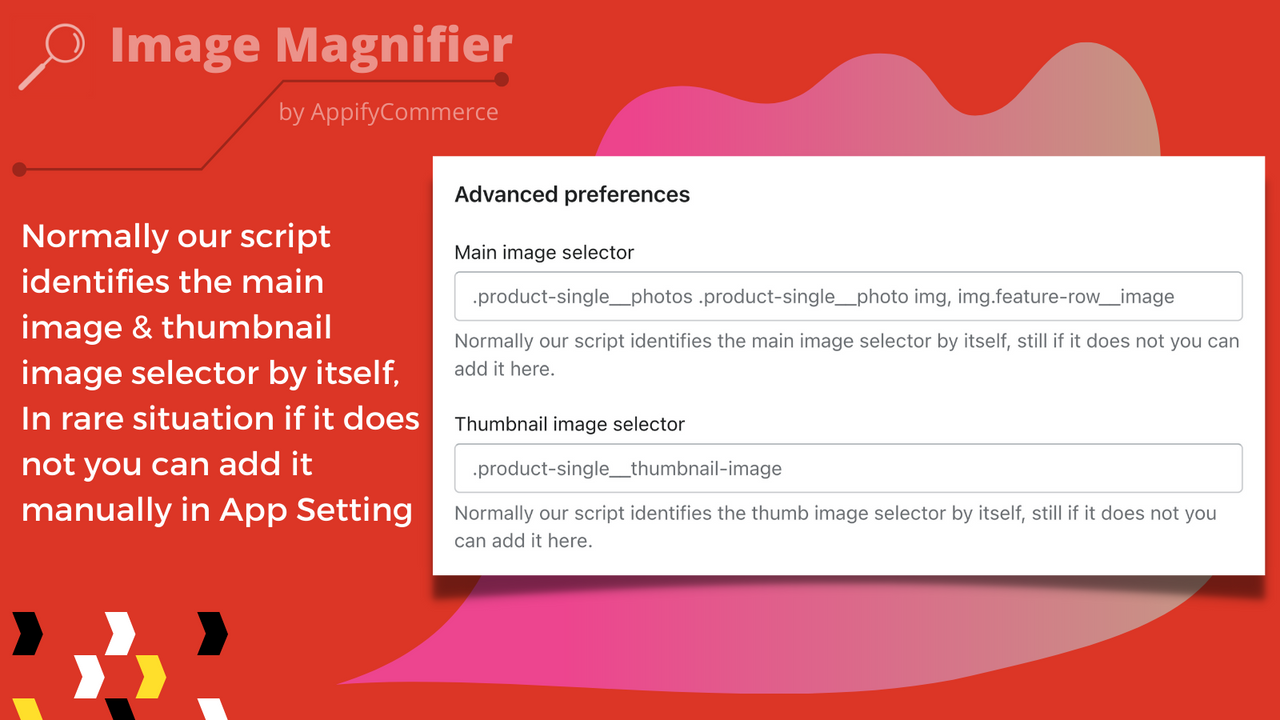 Image Magnifier

by AppifyCommerce

Normally our script identifies the main image & thumbnail image selector by itself, In rare situation if it does not you can add it manually in App Setting

Advanced preferences

Main image selector

.product-single__photos .product-single__photo img, img.feature-row__image

Normally our script identifies the main image selector by itself, still if it does not you can add it here.

Thumbnail image selector

.product-single__thumbnail-image

Normally our script identifies the thumb image selector by itself, still if it does not you can add it here.